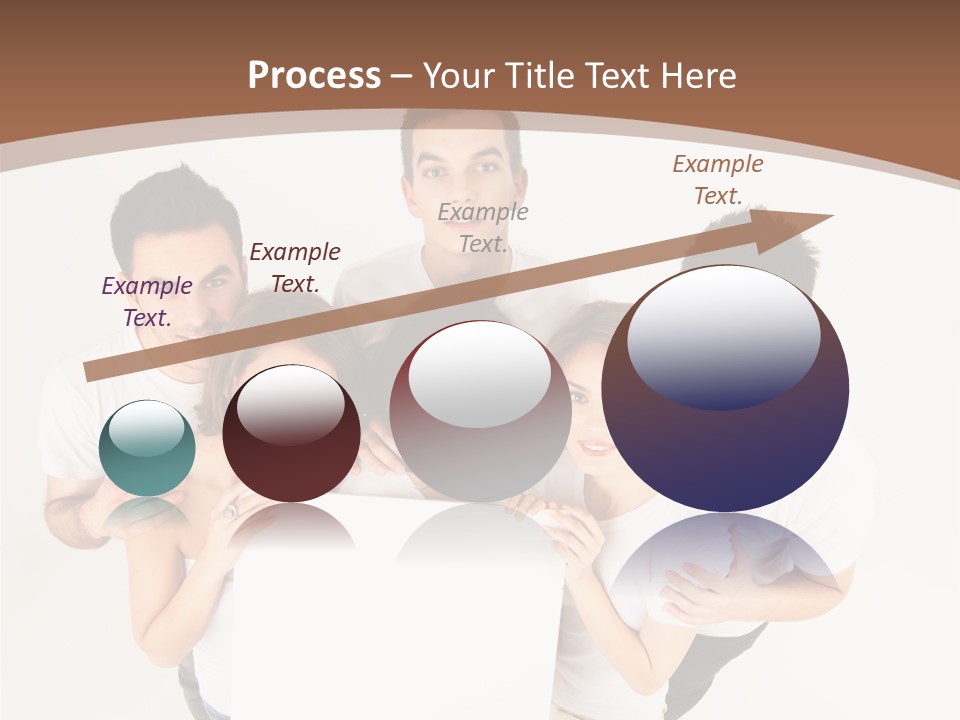 Process – Your Title Text Here

Example Text.

Example Text.

Example Text.

Example Text.